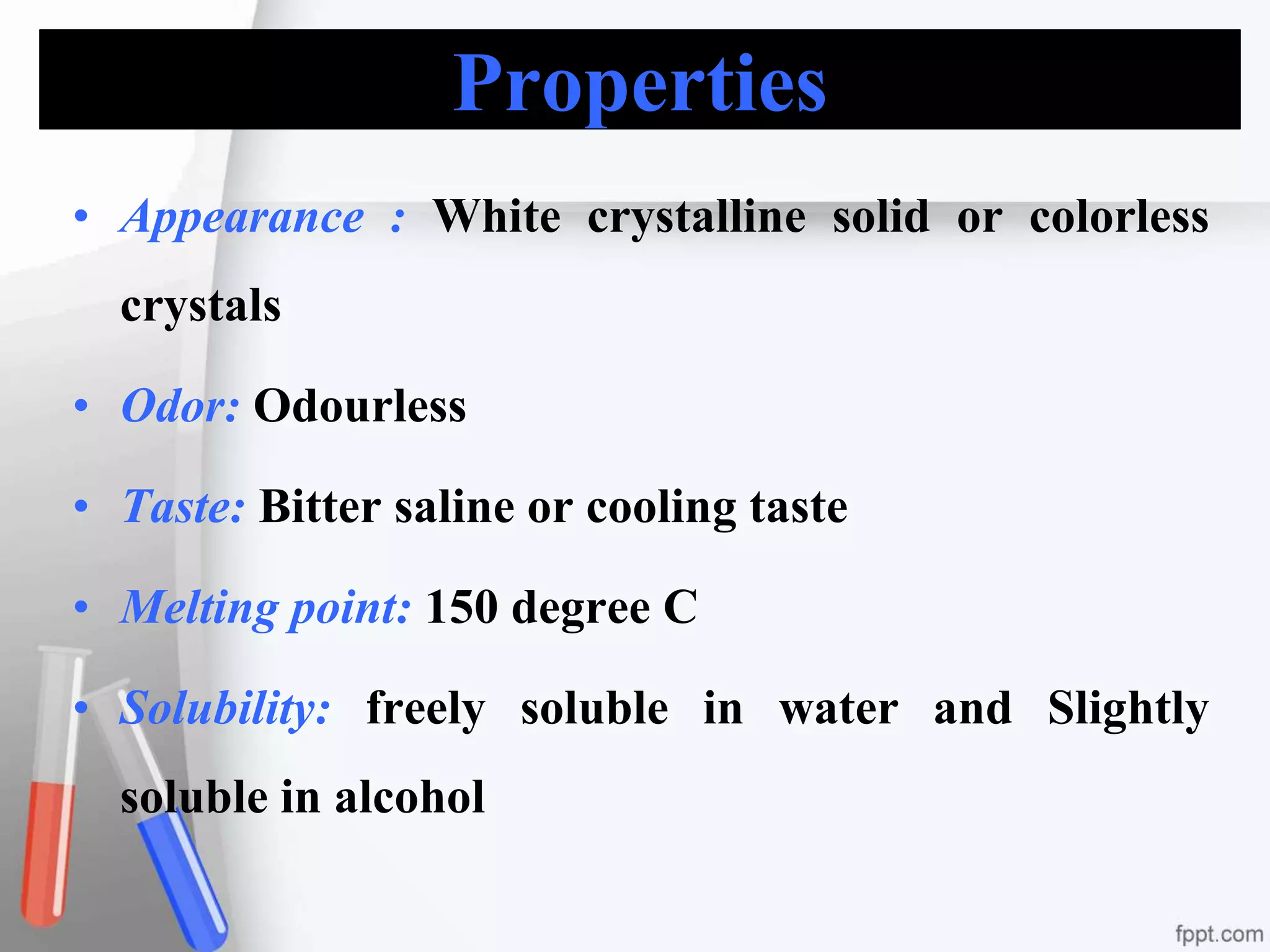 Properties

• Appearance : White crystalline solid or colorless crystals

• Odor: Odourless

• Taste: Bitter saline or cooling taste

• Melting point: 150 degree C

• Solubility: freely soluble in water and Slightly soluble in alcohol

fppt.com